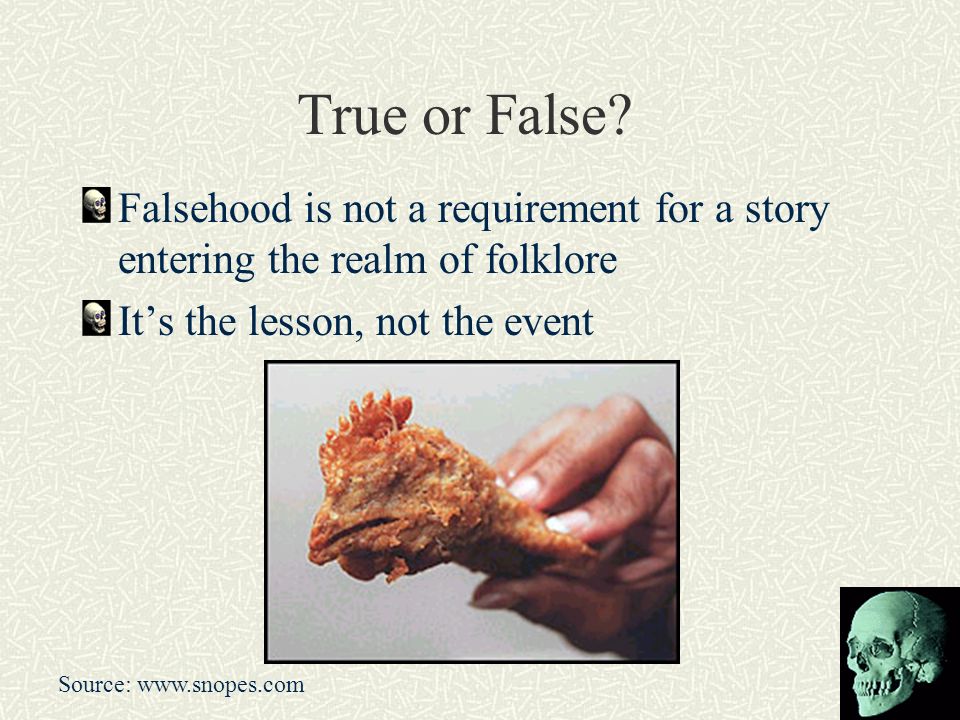 True or False?

Falsehood is not a requirement for a story entering the realm of folklore

It’s the lesson, not the event

Source: www.snopes.com